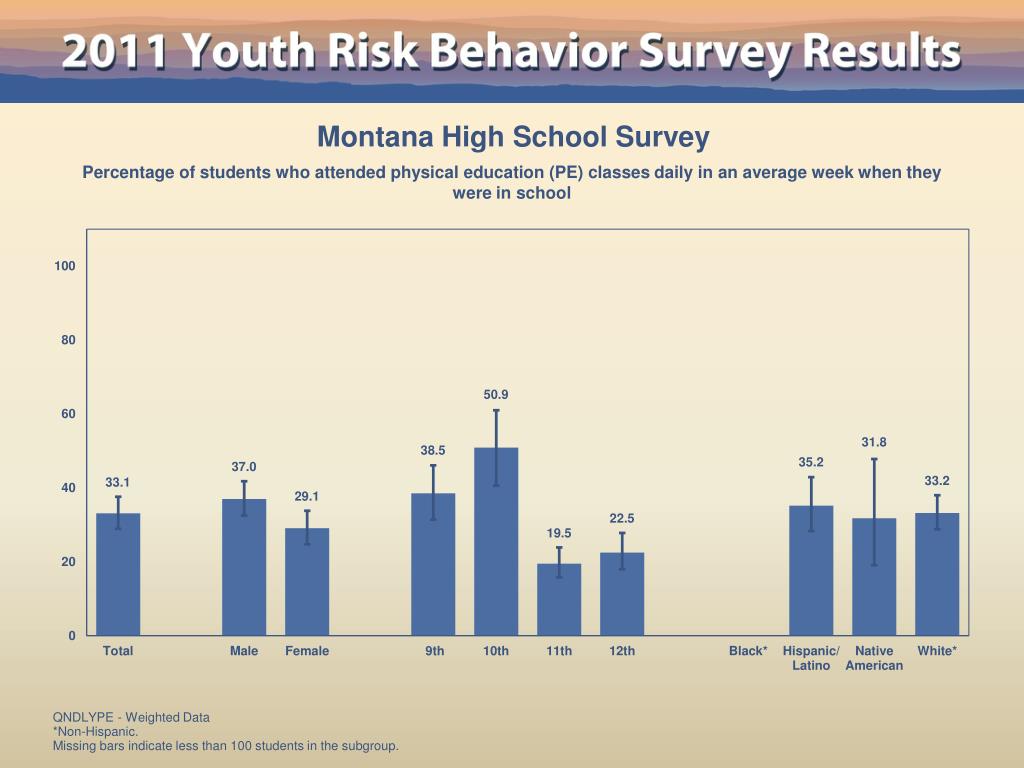 2011 Youth Risk Behavior Survey Results

Montana High School Survey

Percentage of students who attended physical education (PE) classes daily in an average week when they were in school

100
80
60
40
20
0

33.1
37.0
29.1
38.5
50.9
19.5
22.5
35.2
31.8
33.2

Total
Male
Female
9th
10th
11th
12th
Black*
Hispanic/ Latino
Native American
White*

QNDLYPE - Weighted Data
*Non-Hispanic.
Missing bars indicate less than 100 students in the subgroup.